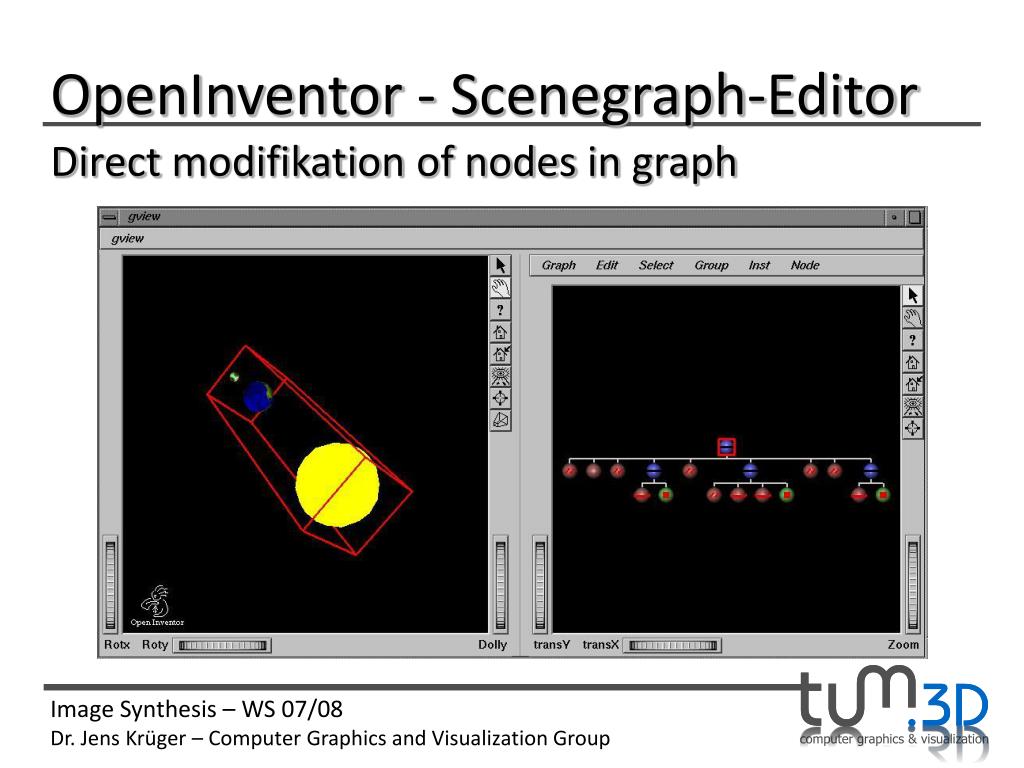 OpenInventor - Scenegraph-Editor

Direct modifikation of nodes in graph

gview

gview

Graph Edit Select Group Inst Node

?

?

Open Inventor

Rotx Roty Dolly

transY transX Zoom

Image Synthesis – WS 07/08

Dr. Jens Krüger – Computer Graphics and Visualization Group

tum.3D

computer graphics & visualization